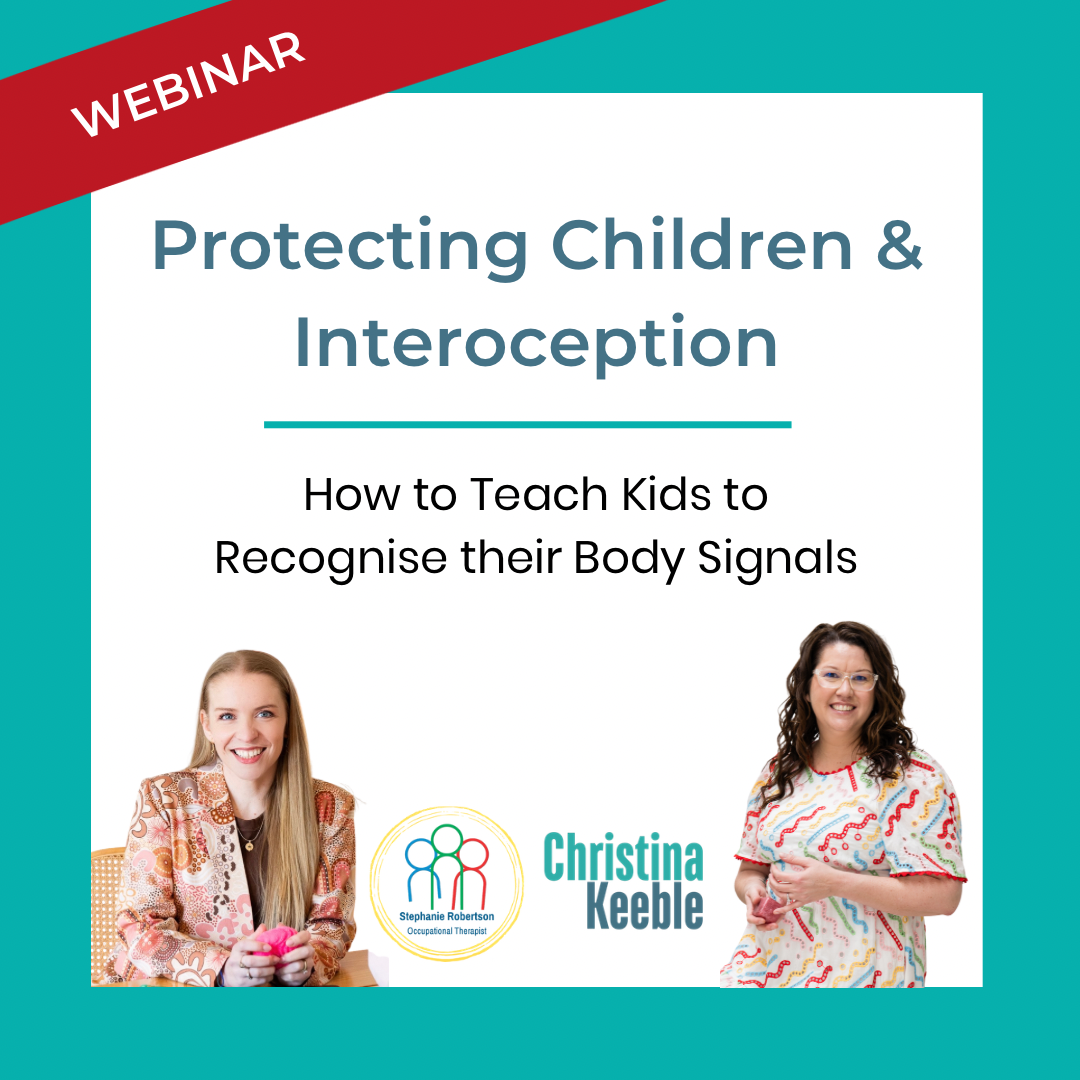 WEBINAR

Protecting Children & Interoception

How to Teach Kids to Recognise their Body Signals

Stephanie Robertson
Occupational Therapist

Christina Keeble